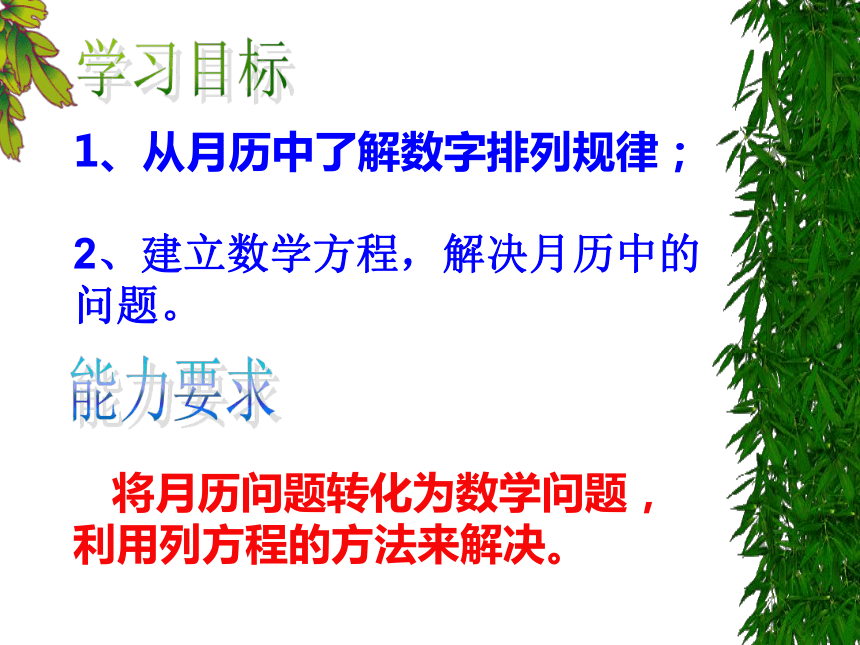 学习目标

1、从月历中了解数字排列规律；

2、建立数学方程，解决月历中的问题。

能力要求

将月历问题转化为数学问题，利用列方程的方法来解决。